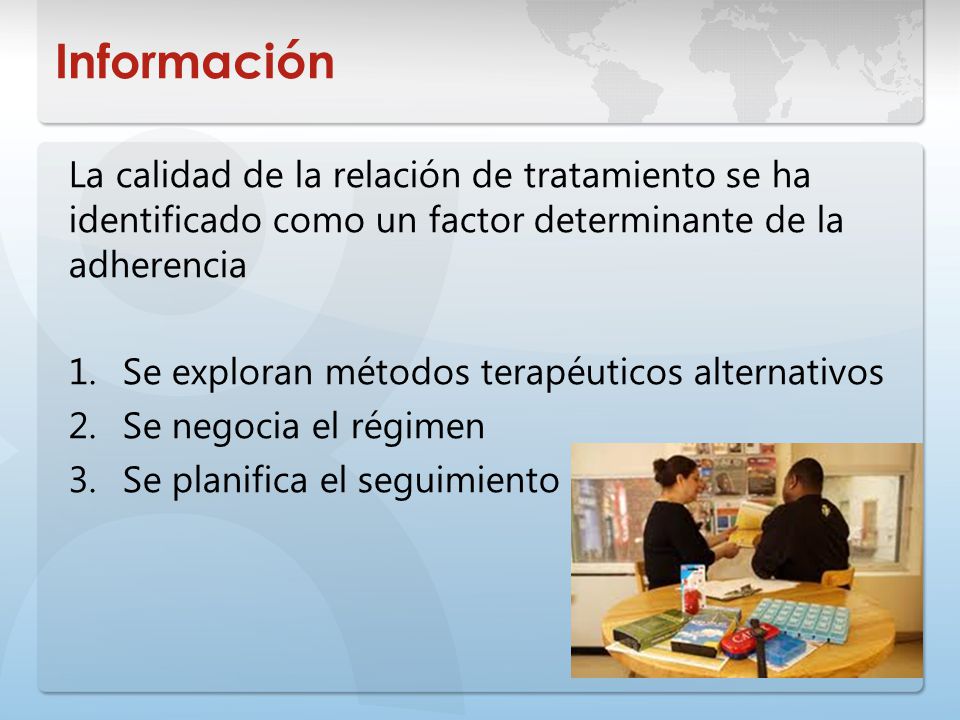 Información

La calidad de la relación de tratamiento se ha identificado como un factor determinante de la adherencia

1. Se exploran métodos terapéuticos alternativos
2. Se negocia el régimen
3. Se planifica el seguimiento